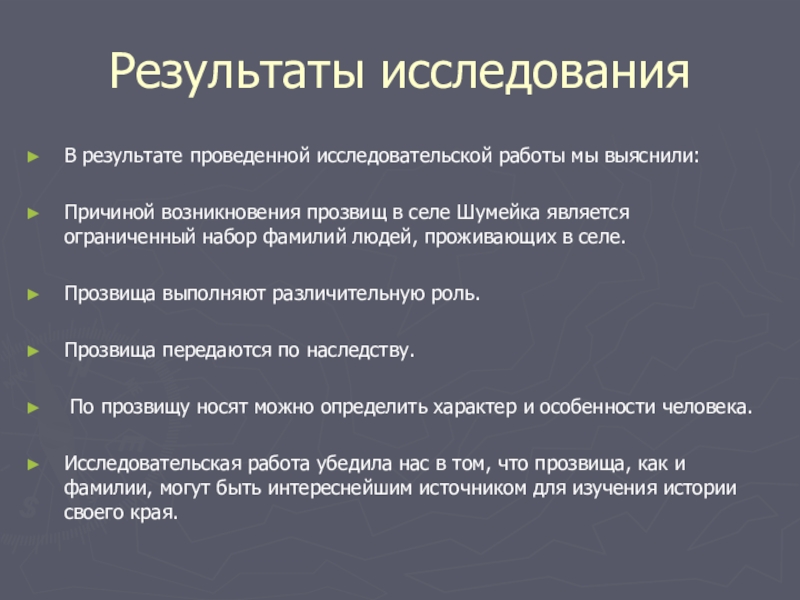 Результаты исследования

► В результате проведенной исследовательской работы мы выяснили:

► Причиной возникновения прозвищ в селе Шумейка является ограниченный набор фамилий людей, проживающих в селе.

► Прозвища выполняют различительную роль.

► Прозвища передаются по наследству.

► По прозвищу носят можно определить характер и особенности человека.

► Исследовательская работа убедила нас в том, что прозвища, как и фамилии, могут быть интереснейшим источником для изучения истории своего края.